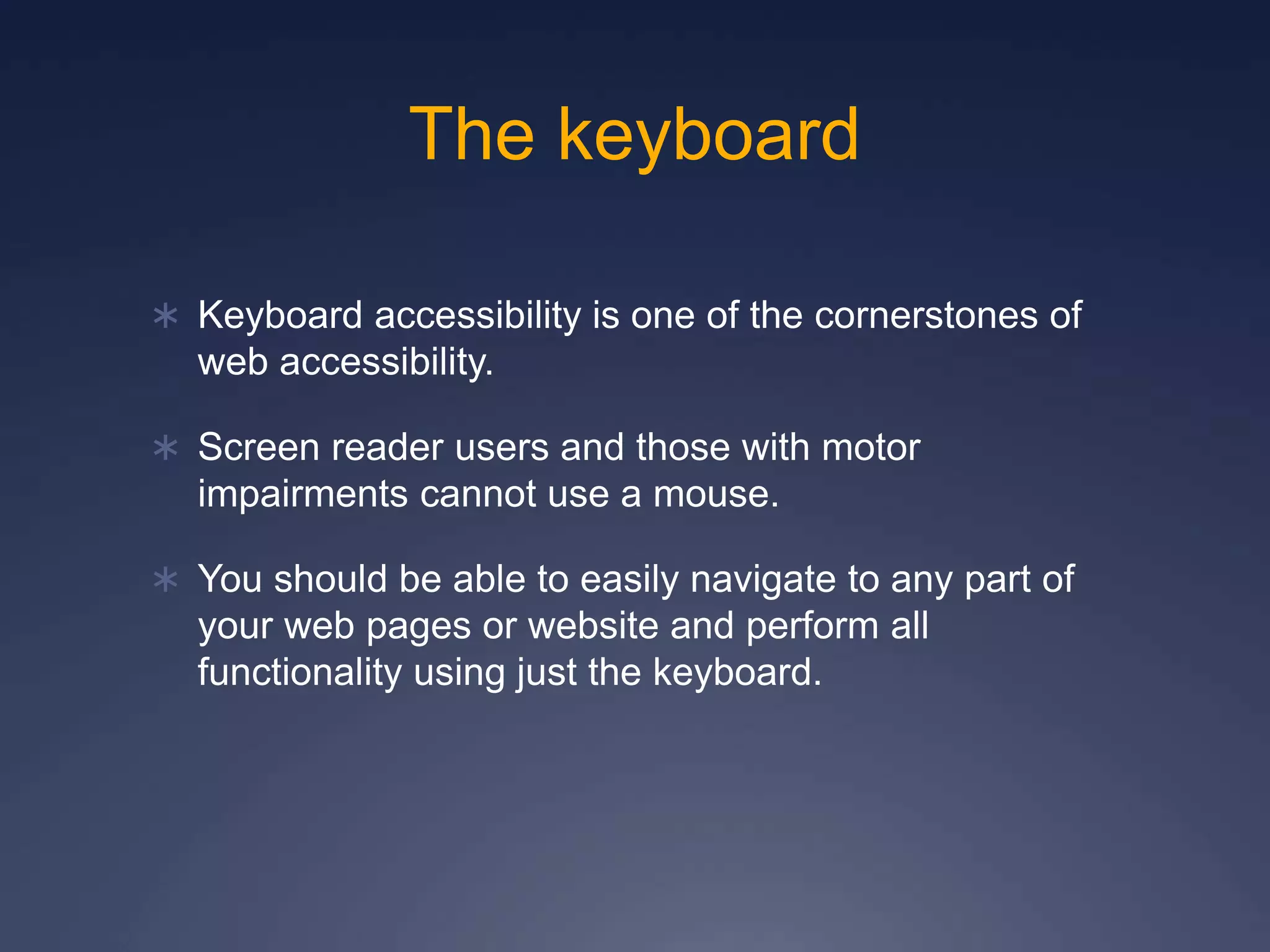 The keyboard

* Keyboard accessibility is one of the cornerstones of web accessibility.

* Screen reader users and those with motor impairments cannot use a mouse.

* You should be able to easily navigate to any part of your web pages or website and perform all functionality using just the keyboard.